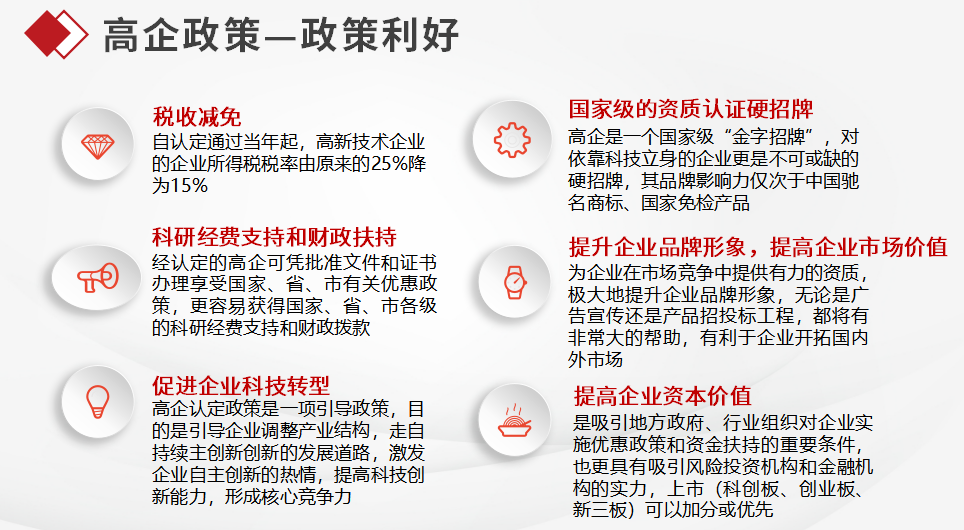 高企政策—政策利好

税收减免
自认定通过当年起，高新技术企业的企业所得税税率由原来的25%降为15%

科研经费支持和财政扶持
经认定的高企可凭批准文件和证书办理享受国家、省、市有关优惠政策，更容易获得国家、省、市各级的科研经费支持和财政拨款

促进企业科技转型
高企认定政策是一项引导政策，目的是引导企业调整产业结构，走自持续主创新创新的发展道路，激发企业自主创新的热情，提高科技创新能力，形成核心竞争力

国家级的资质认证硬招牌
高企是一个国家级“金字招牌”，对依靠科技立身的企业更是不可或缺的硬招牌，其品牌影响力仅次于中国驰名商标、国家免检产品

提升企业品牌形象，提高企业市场价值
为企业在市场竞争中提供有力的资质，极大地提升企业品牌形象，无论是广告宣传还是产品招投标工程，都将有非常大的帮助，有利于企业开拓国内外市场

提高企业资本价值
是吸引地方政府、行业组织对企业实施优惠政策和资金扶持的重要条件，也更具有吸引风险投资机构和金融机构的实力，上市（科创板、创业板、新三板）可以加分或优先